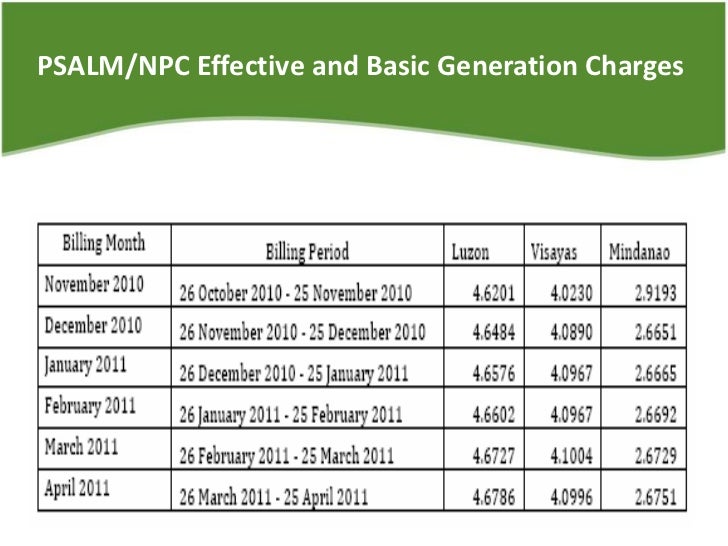 PSALM/NPC Effective and Basic Generation Charges

| Billing Month | Billing Period | Luzon | Visayas | Mindanao |
|---|---|---|---|---|
| November 2010 | 26 October 2010 - 25 November 2010 | 4.6201 | 4.0230 | 2.9193 |
| December 2010 | 26 November 2010 - 25 December 2010 | 4.6484 | 4.0890 | 2.6651 |
| January 2011 | 26 December 2010 - 25 January 2011 | 4.6576 | 4.0967 | 2.6665 |
| February 2011 | 26 January 2011 - 25 February 2011 | 4.6602 | 4.0967 | 2.6692 |
| March 2011 | 26 February 2011 - 25 March 2011 | 4.6727 | 4.1004 | 2.6729 |
| April 2011 | 26 March 2011 - 25 April 2011 | 4.6786 | 4.0996 | 2.6751 |